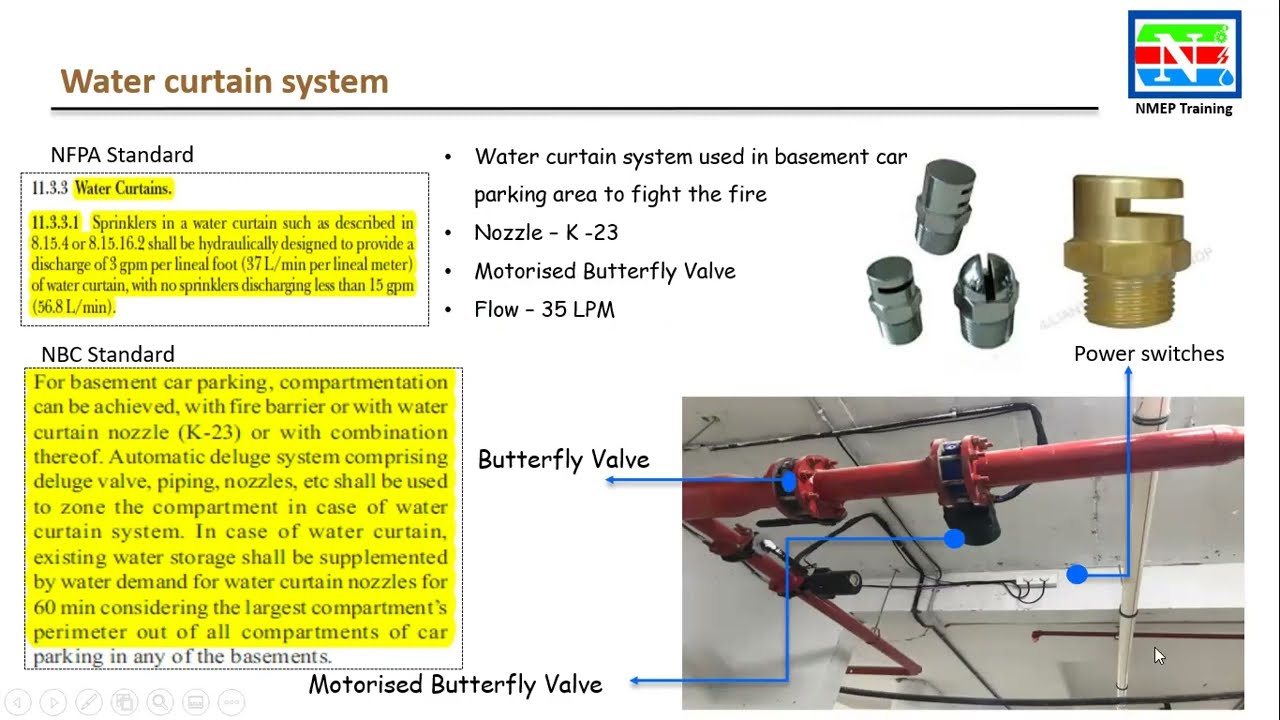 Water curtain system

NMEP Training

NFPA Standard

11.3.3 Water Curtains.

11.3.3.1 Sprinklers in a water curtain such as described in 8.15.4 or 8.15.16.2 shall be hydraulically designed to provide a discharge of 3 gpm per lineal foot (37 L/min per lineal meter) of water curtain, with no sprinklers discharging less than 15 gpm (56.8 L/min).

NBC Standard

For basement car parking, compartmentation can be achieved, with fire barrier or with water curtain nozzle (K-23) or with combination thereof. Automatic deluge system comprising deluge valve, piping, nozzles, etc shall be used to zone the compartment in case of water curtain system. In case of water curtain, existing water storage shall be supplemented by water demand for water curtain nozzles for 60 min considering the largest compartment's perimeter out of all compartments of car parking in any of the basements.

• Water curtain system used in basement car parking area to fight the fire
• Nozzle – K -23
• Motorised Butterfly Valve
• Flow – 35 LPM

Power switches

Butterfly Valve

Motorised Butterfly Valve